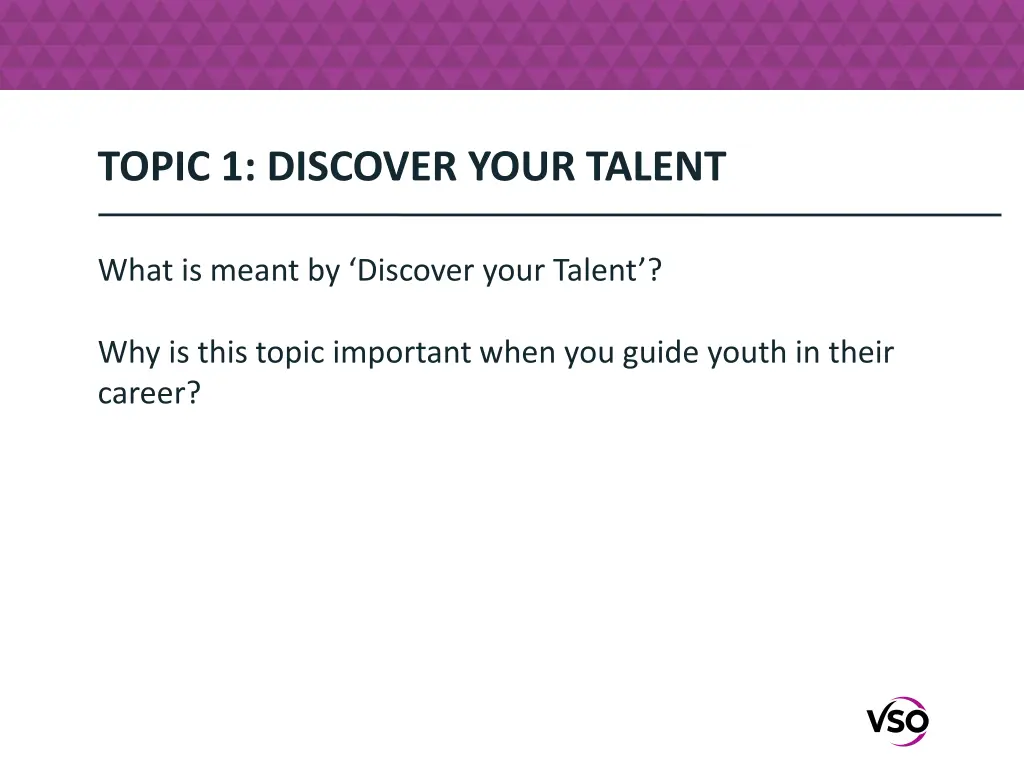 TOPIC 1: DISCOVER YOUR TALENT

What is meant by ‘Discover your Talent’?

Why is this topic important when you guide youth in their career?

VSO